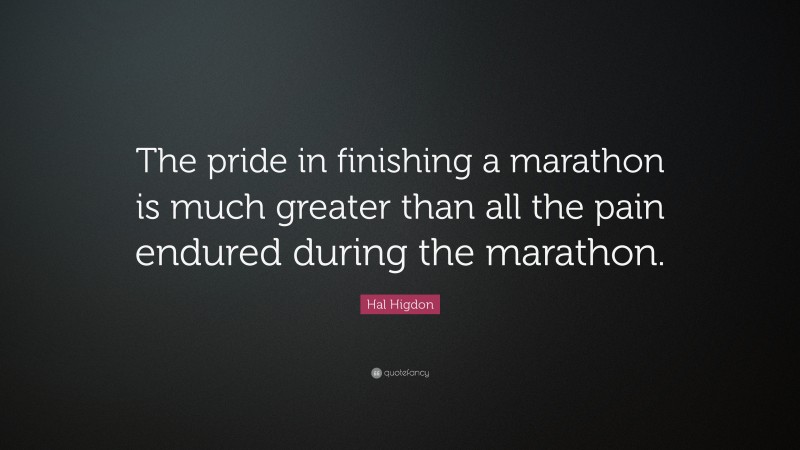 The pride in finishing a marathon is much greater than all the pain endured during the marathon.

Hal Higdon

quotefancy